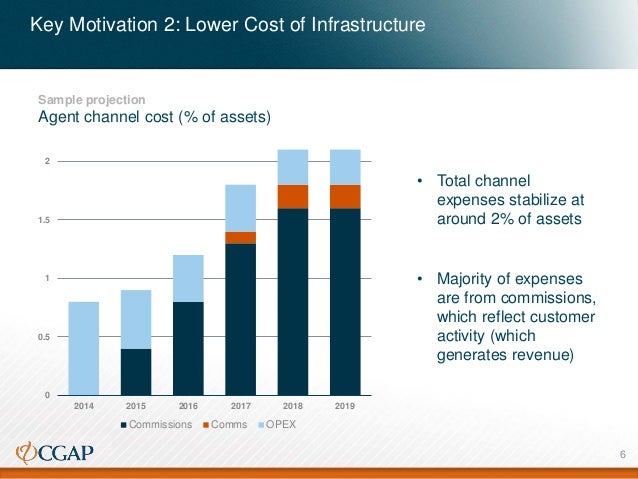 Key Motivation 2: Lower Cost of Infrastructure

Sample projection
Agent channel cost (% of assets)

2
1.5
1
0.5
0
2014 2015 2016 2017 2018 2019
Commissions Comms OPEX

• Total channel expenses stabilize at around 2% of assets

• Majority of expenses are from commissions, which reflect customer activity (which generates revenue)

CGAP

6